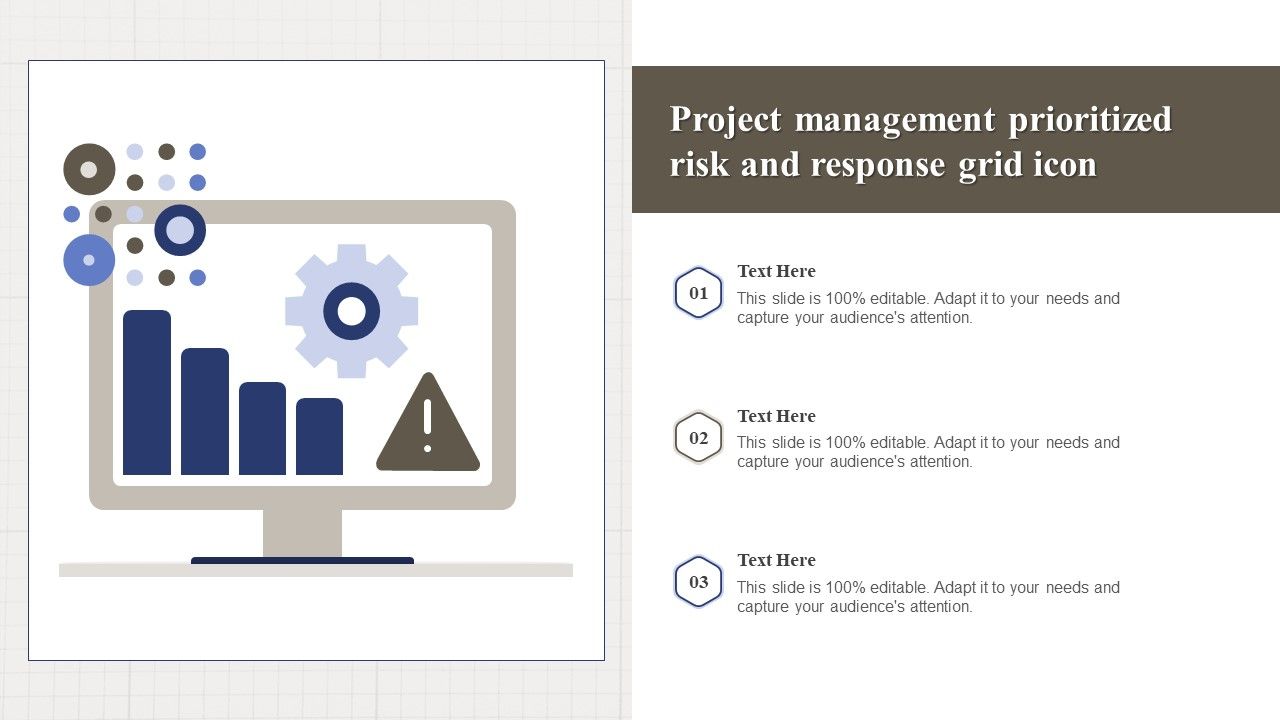 Project management prioritized risk and response grid icon

01
Text Here
This slide is 100% editable. Adapt it to your needs and capture your audience's attention.

02
Text Here
This slide is 100% editable. Adapt it to your needs and capture your audience's attention.

03
Text Here
This slide is 100% editable. Adapt it to your needs and capture your audience's attention.